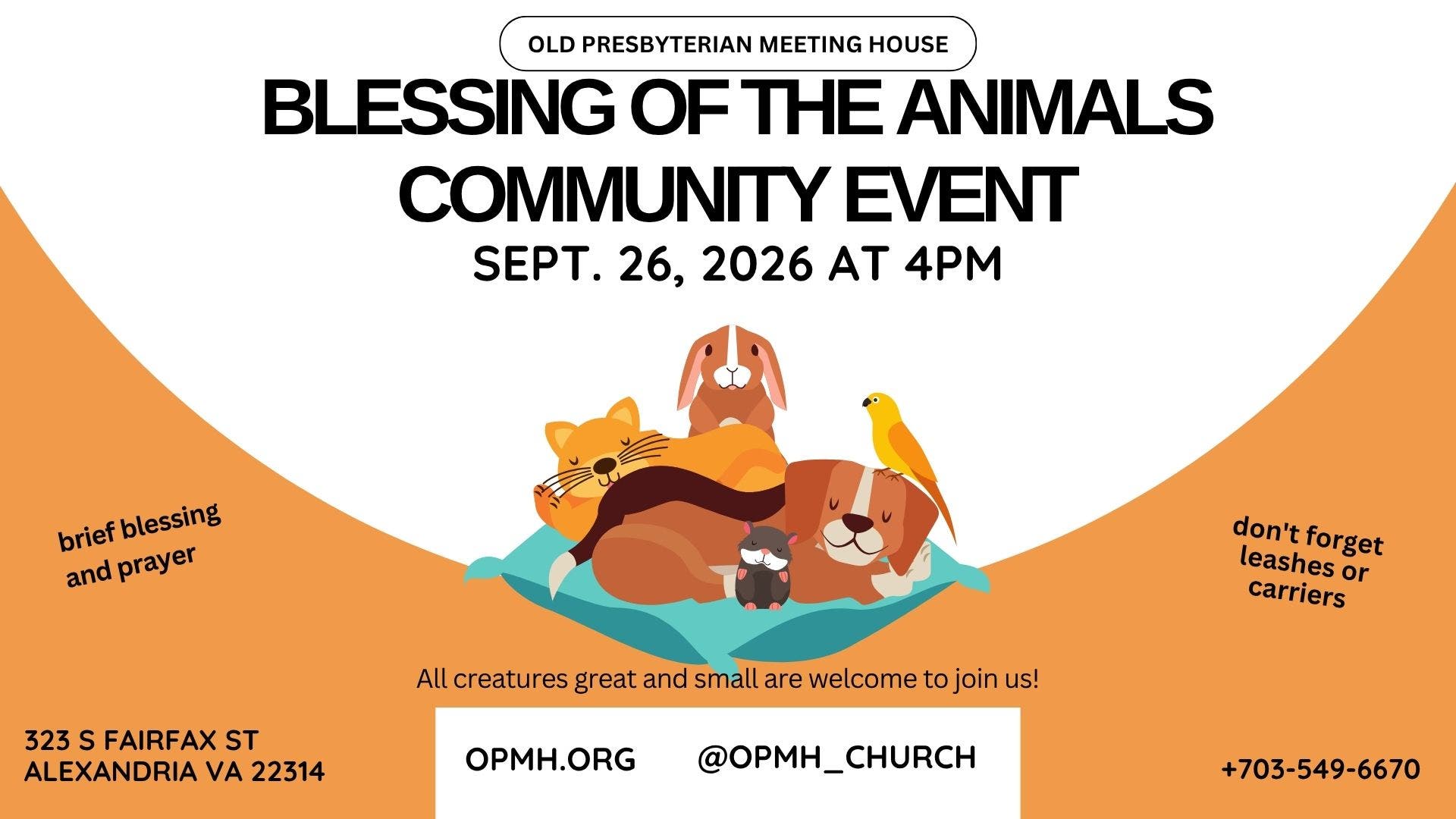 OLD PRESBYTERIAN MEETING HOUSE

BLESSING OF THE ANIMALS COMMUNITY EVENT

SEPT. 26, 2026 AT 4PM

brief blessing and prayer

don't forget leashes or carriers

All creatures great and small are welcome to join us!

323 S FAIRFAX ST
ALEXANDRIA VA 22314

OPMH.ORG

@OPMH_CHURCH

+703-549-6670